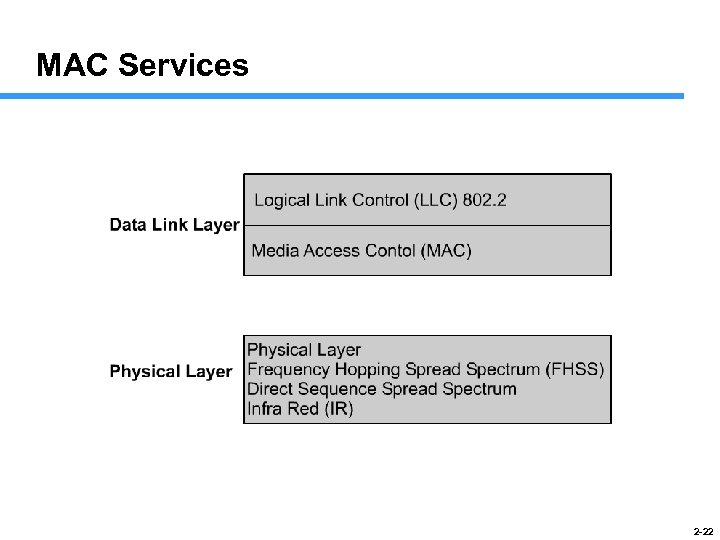 MAC Services

Data Link Layer

Logical Link Control (LLC) 802.2

Media Access Contol (MAC)

Physical Layer

Physical Layer
Frequency Hopping Spread Spectrum (FHSS)
Direct Sequence Spread Spectrum
Infra Red (IR)

2-22